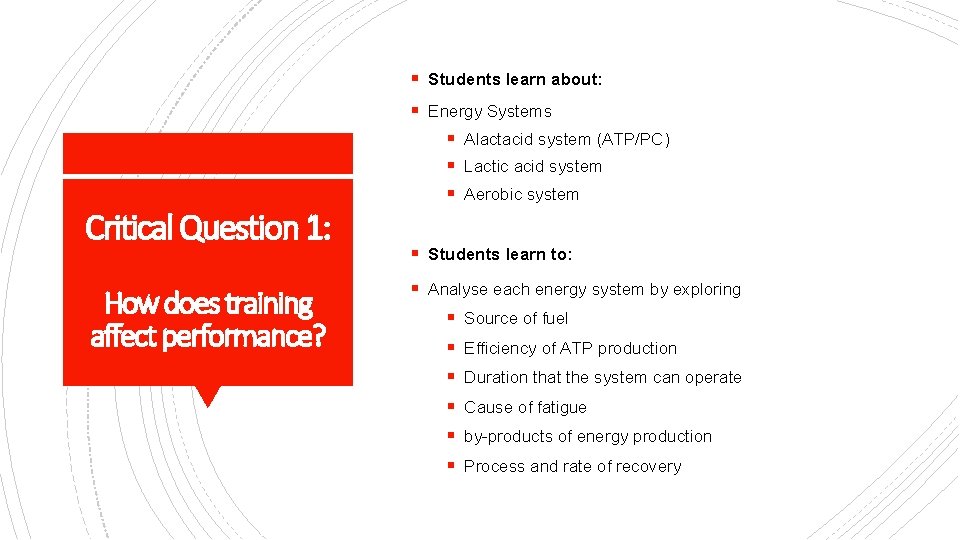 Critical Question 1:

How does training affect performance?

▪ Students learn about:
▪ Energy Systems
▪ Alactacid system (ATP/PC)
▪ Lactic acid system
▪ Aerobic system

▪ Students learn to:
▪ Analyse each energy system by exploring
▪ Source of fuel
▪ Efficiency of ATP production
▪ Duration that the system can operate
▪ Cause of fatigue
▪ by-products of energy production
▪ Process and rate of recovery